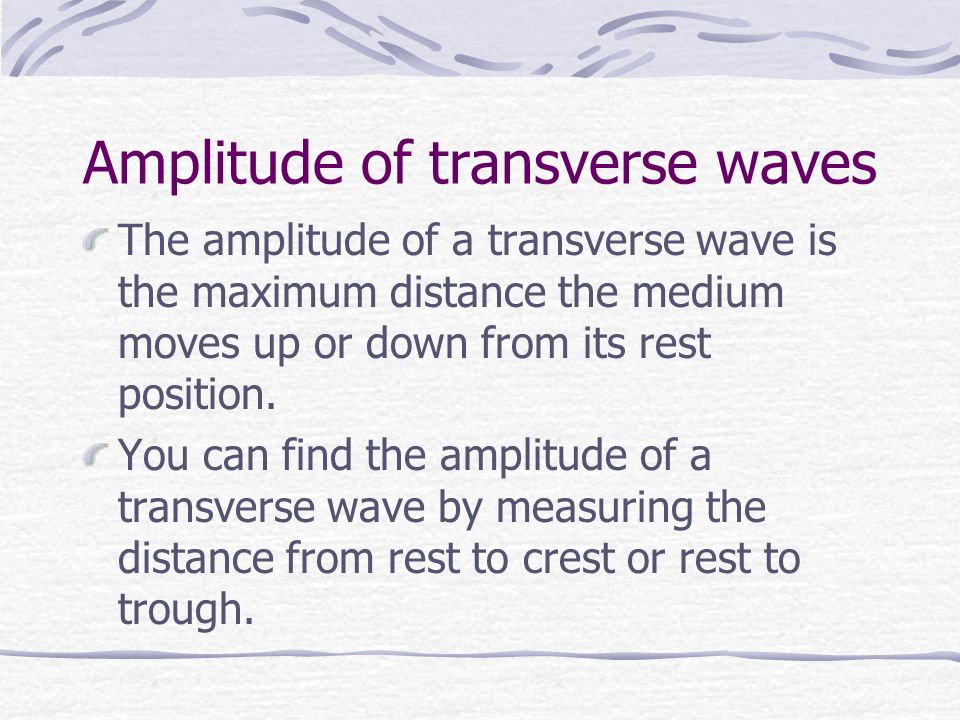 Amplitude of transverse waves

The amplitude of a transverse wave is the maximum distance the medium moves up or down from its rest position.

You can find the amplitude of a transverse wave by measuring the distance from rest to crest or rest to trough.